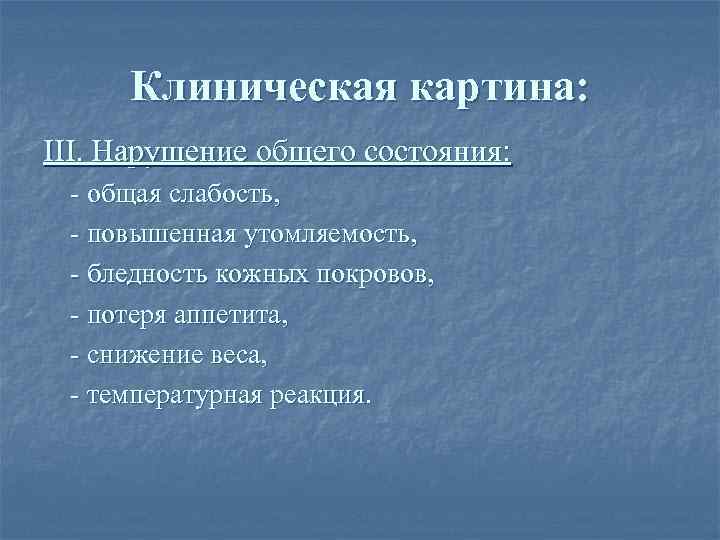 Клиническая картина:

III. Нарушение общего состояния:

- общая слабость,

- повышенная утомляемость,

- бледность кожных покровов,

- потеря аппетита,

- снижение веса,

- температурная реакция.